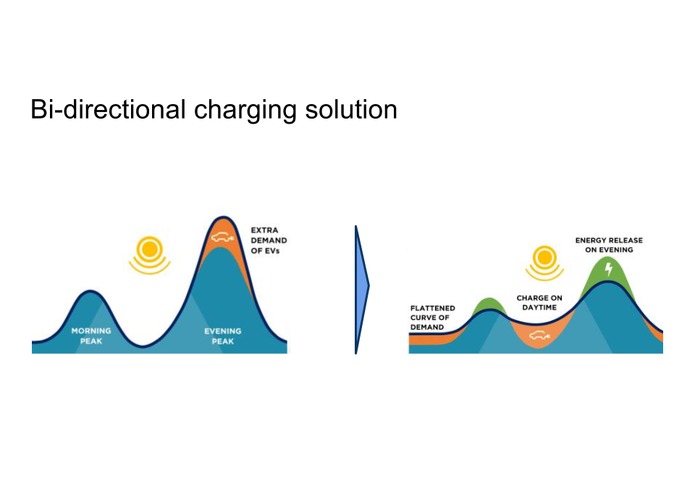 Bi-directional charging solution

EXTRA DEMAND OF EVs

MORNING PEAK

EVENING PEAK

ENERGY RELEASE ON EVENING

CHARGE ON DAYTIME

FLATTENED CURVE OF DEMAND